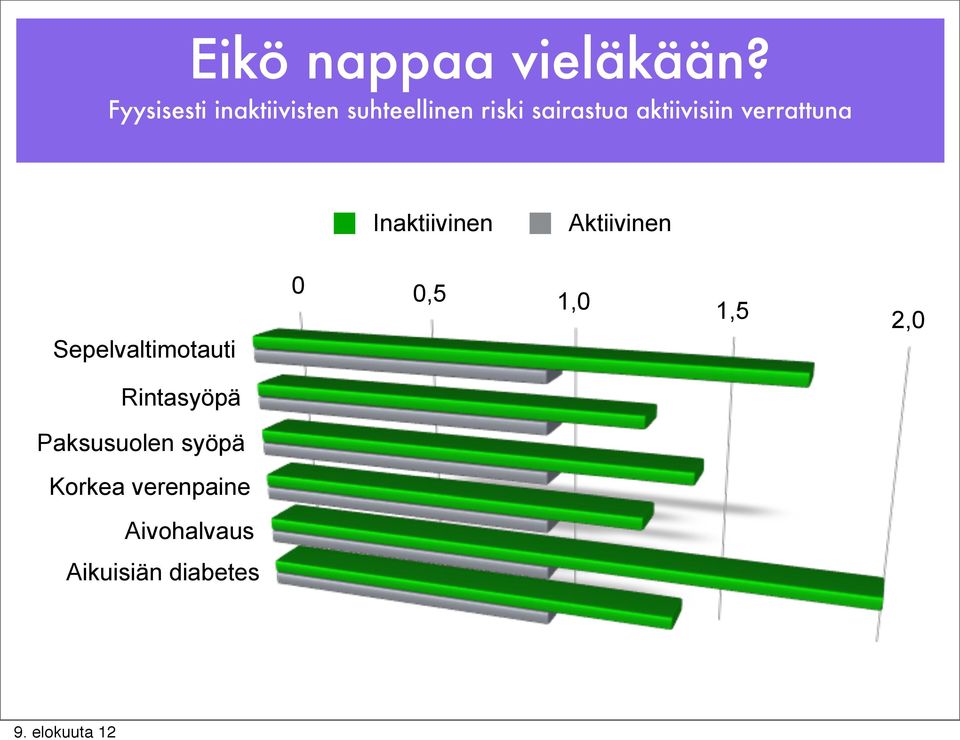 Eikö nappaa vieläkään?
Fyysisesti inaktiivisten suhteellinen riski sairastua aktiivisiin verrattuna

Inaktiivinen Aktiivinen

0
0,5
1,0
1,5
2,0

Sepelvaltimotauti
Rintasyöpä
Paksusuolen syöpä
Korkea verenpaine
Aivohalvaus
Aikuisiän diabetes

9. elokuuta 12